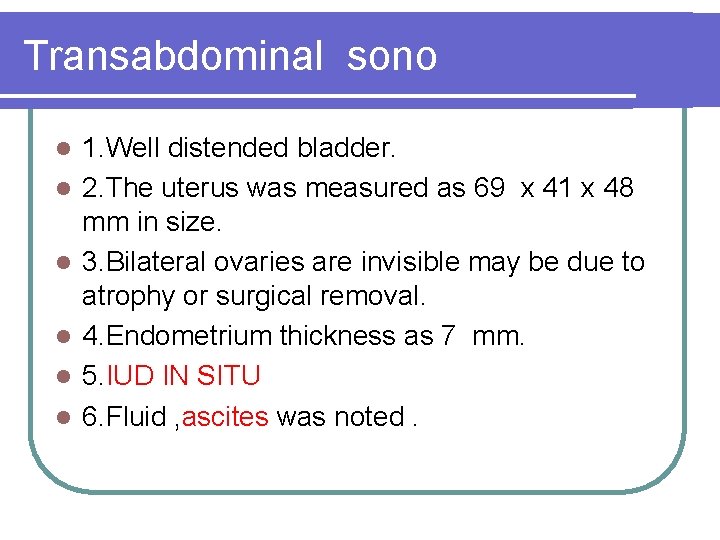 Transabdominal sono

- 1.Well distended bladder.
- 2.The uterus was measured as 69 x 41 x 48 mm in size.
- 3.Bilateral ovaries are invisible may be due to atrophy or surgical removal.
- 4.Endometrium thickness as 7 mm.
- 5.IUD IN SITU
- 6.Fluid ,ascites was noted .